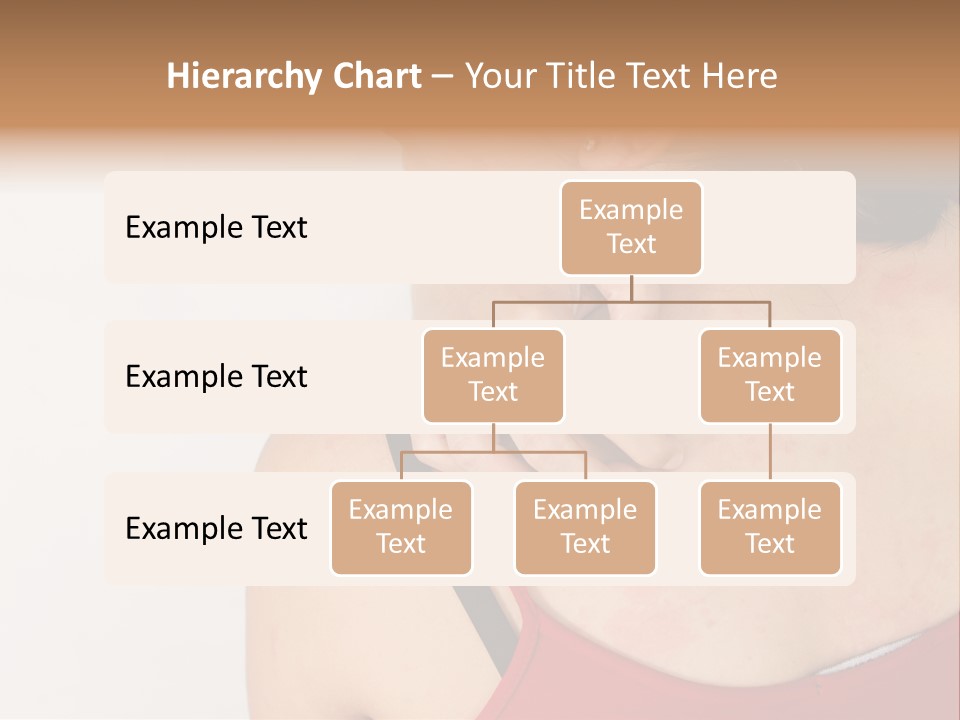 Hierarchy Chart – Your Title Text Here

Example Text

Example Text

Example Text

Example Text

Example Text

Example Text

Example Text

Example Text

Example Text